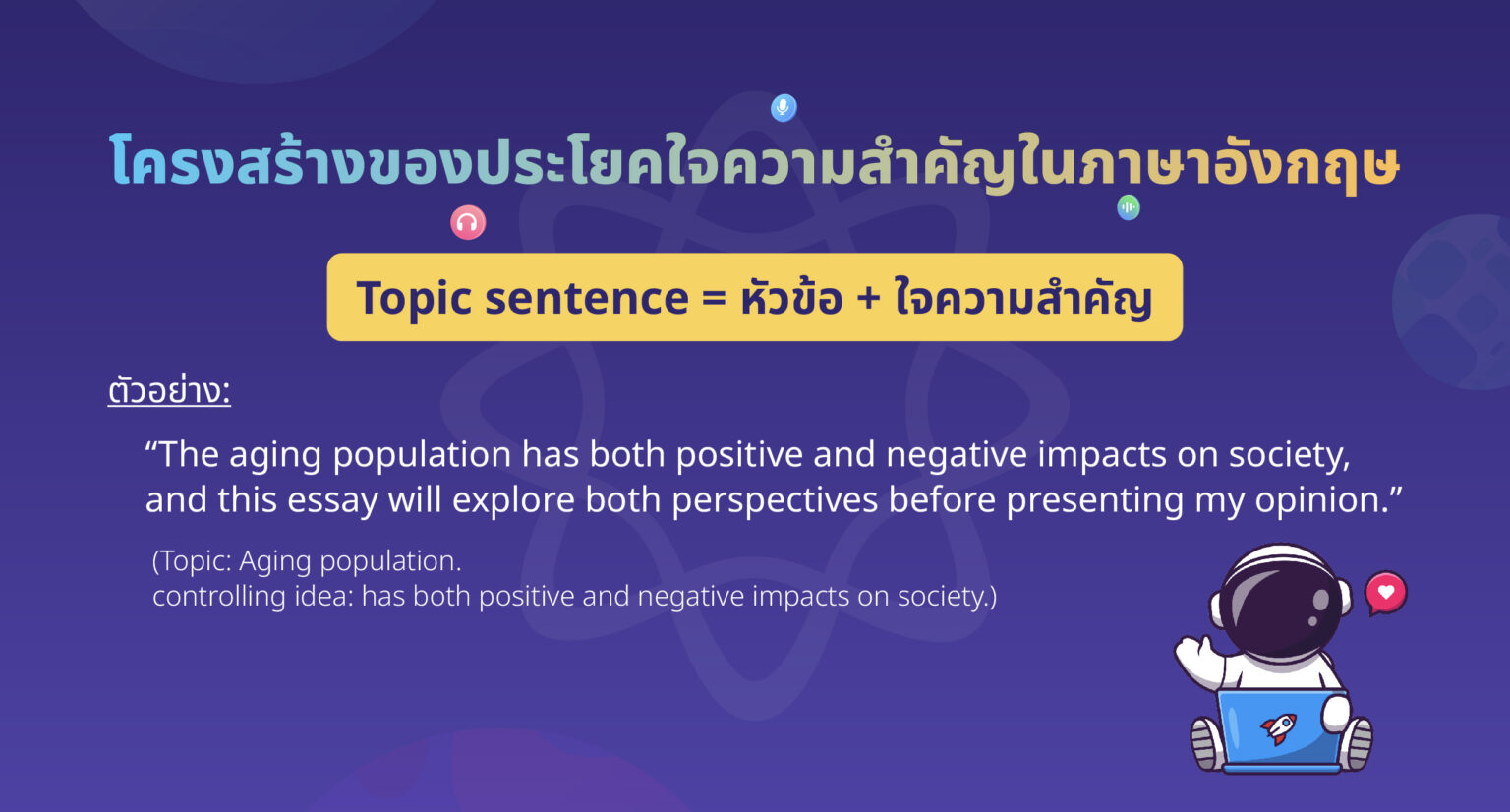 โครงสร้างของประโยคใจความสำคัญในภาษาอังกฤษ

Topic sentence = หัวข้อ + ใจความสำคัญ

ตัวอย่าง:

“The aging population has both positive and negative impacts on society, and this essay will explore both perspectives before presenting my opinion.”

(Topic: Aging population.
controlling idea: has both positive and negative impacts on society.)